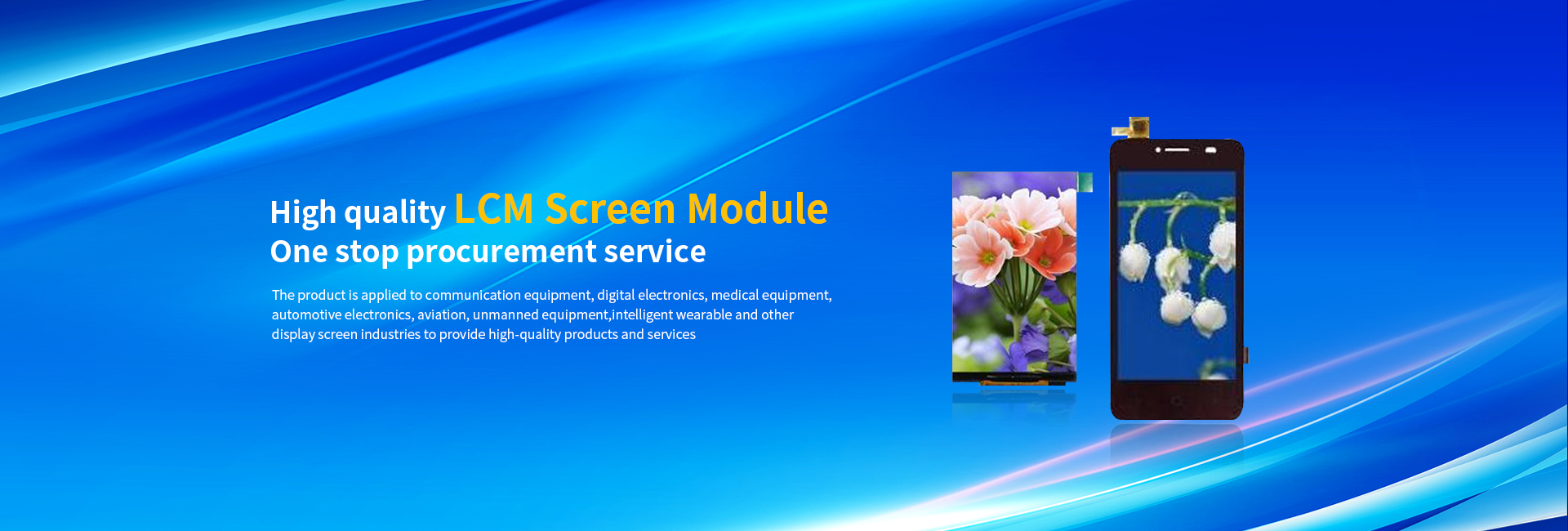 High quality LCM Screen Module
One stop procurement service

The product is applied to communication equipment, digital electronics, medical equipment, automotive electronics, aviation, unmanned equipment,intelligent wearable and other display screen industries to provide high-quality products and services